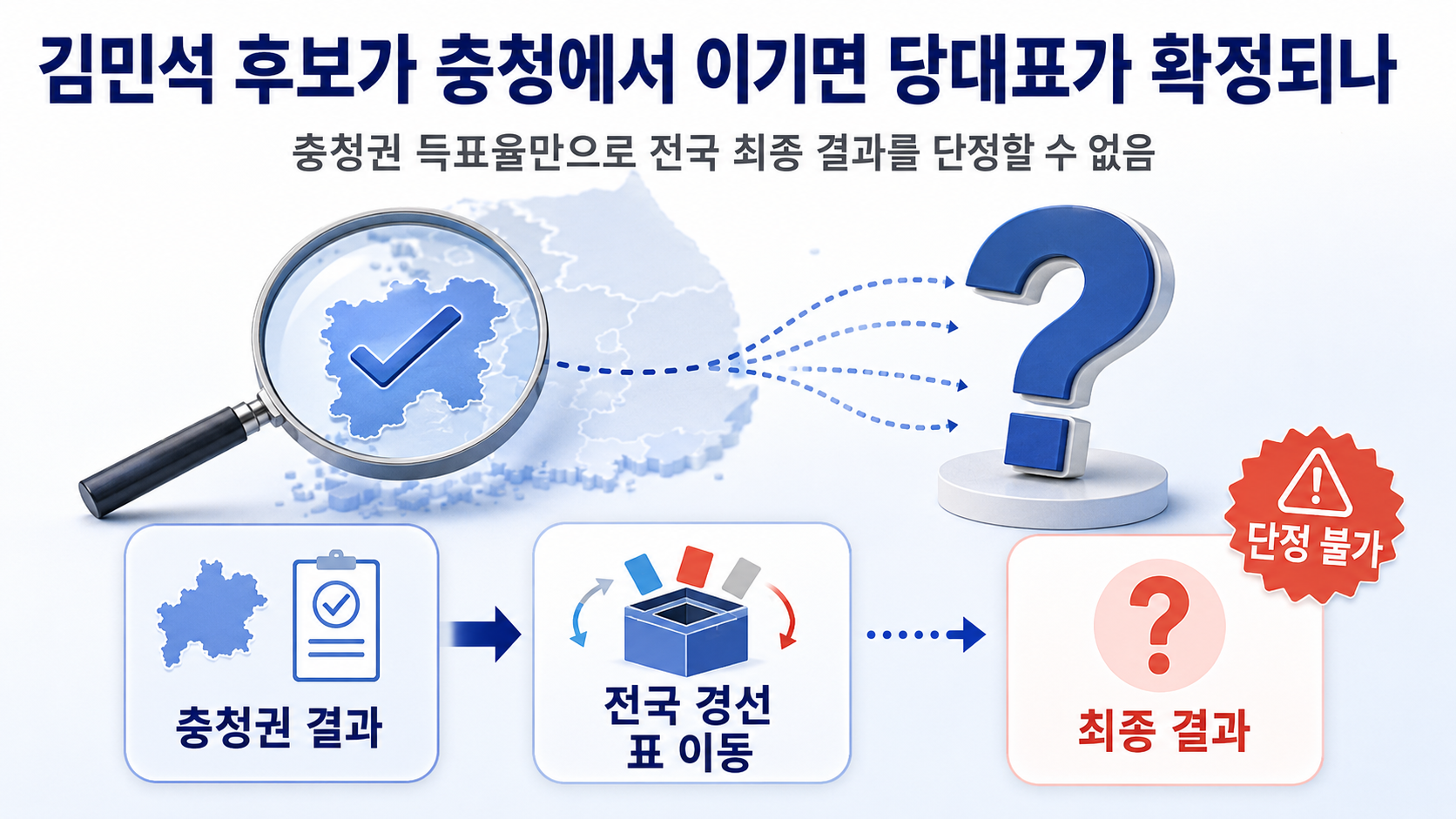 김민석 후보가 충청에서 이기면 당대표가 확정되나

충청권 득표율만으로 전국 최종 결과를 단정할 수 없음

충청권 결과

전국 경선
표 이동

단정 불가

최종 결과